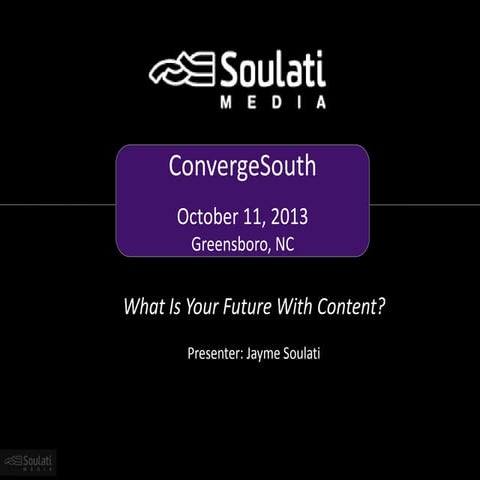 Soulati
MEDIA

ConvergeSouth

October 11, 2013
Greensboro, NC

What Is Your Future With Content?

Presenter: Jayme Soulati

Soulati
MEDIA